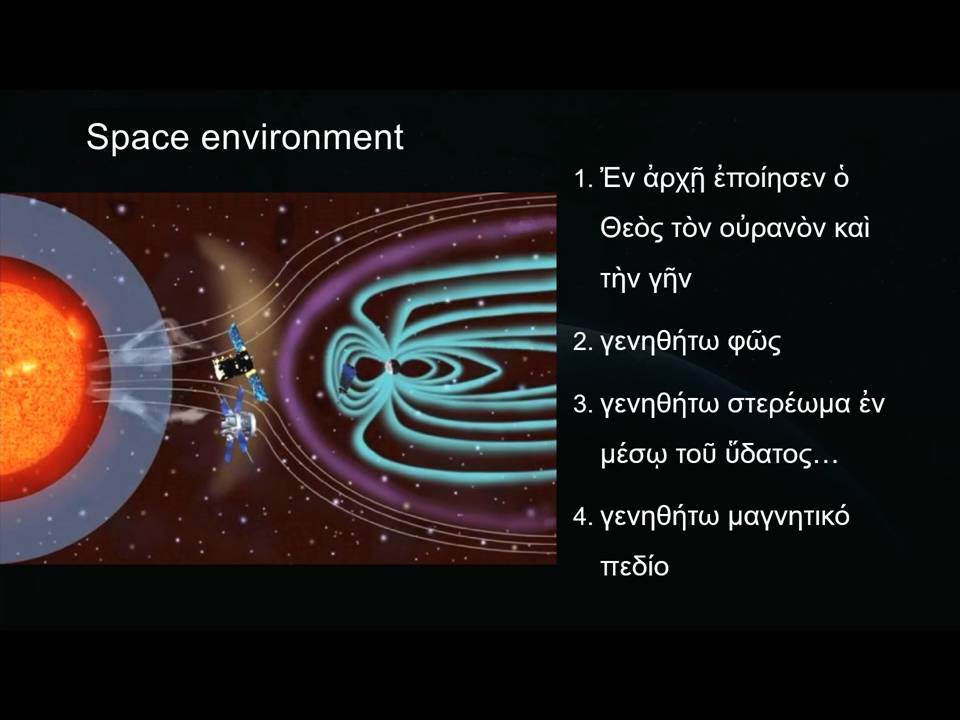 Space environment

1. Ἐν ἀρχῇ ἐποίησεν ὁ Θεὸς τὸν οὐρανὸν καὶ τὴν γῆν

2. γενηθήτω φῶς

3. γενηθήτω στερέωμα ἐν μέσῳ τοῦ ὕδατος…

4. γενηθήτω μαγνητικό πεδίο